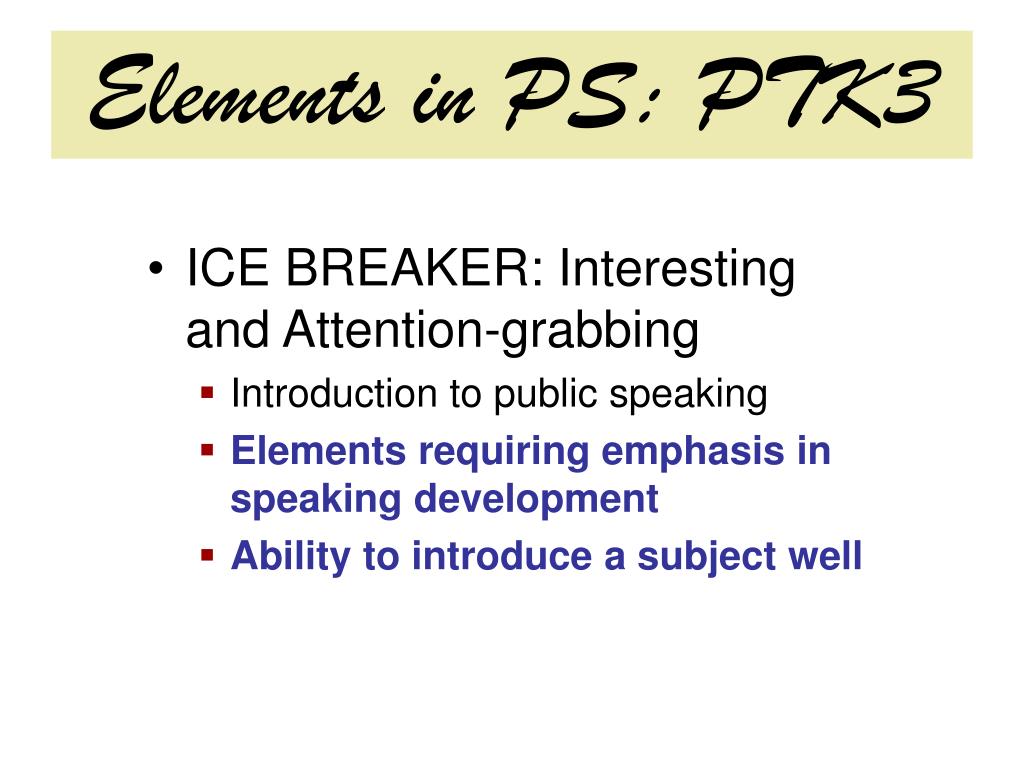 Elements in PS: PTK3

• ICE BREAKER: Interesting and Attention-grabbing
  ▪ Introduction to public speaking
  ▪ Elements requiring emphasis in speaking development
  ▪ Ability to introduce a subject well